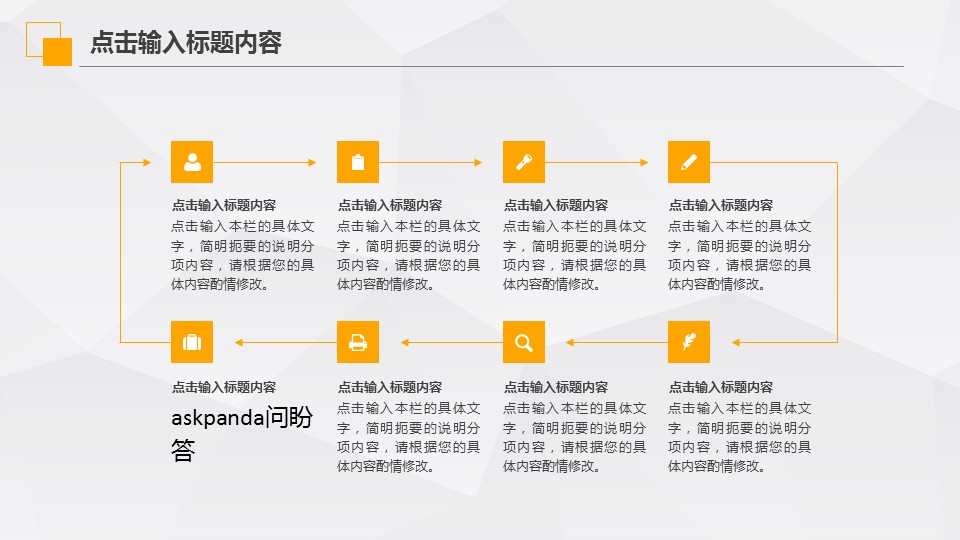 点击输入标题内容

点击输入标题内容
点击输入本栏的具体文字，简明扼要的说明分项内容，请根据您的具体内容酌情修改。

点击输入标题内容
点击输入本栏的具体文字，简明扼要的说明分项内容，请根据您的具体内容酌情修改。

点击输入标题内容
点击输入本栏的具体文字，简明扼要的说明分项内容，请根据您的具体内容酌情修改。

点击输入标题内容
点击输入本栏的具体文字，简明扼要的说明分项内容，请根据您的具体内容酌情修改。

点击输入标题内容
askpanda问盼答

点击输入标题内容
点击输入本栏的具体文字，简明扼要的说明分项内容，请根据您的具体内容酌情修改。

点击输入标题内容
点击输入本栏的具体文字，简明扼要的说明分项内容，请根据您的具体内容酌情修改。

点击输入标题内容
点击输入本栏的具体文字，简明扼要的说明分项内容，请根据您的具体内容酌情修改。